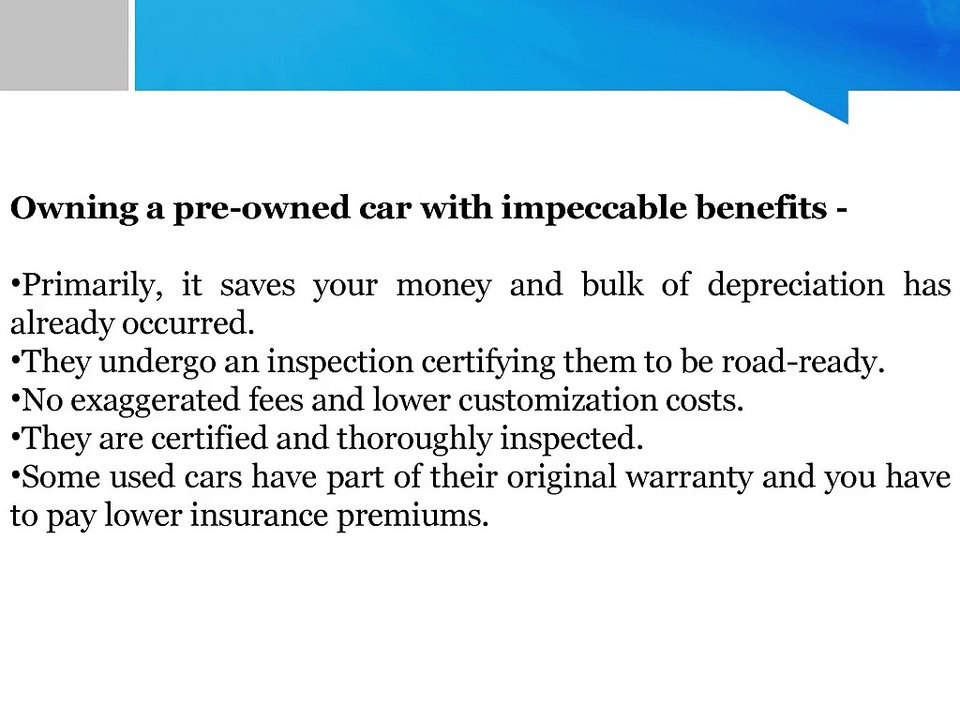 Owning a pre-owned car with impeccable benefits -

•Primarily, it saves your money and bulk of depreciation has already occurred.
•They undergo an inspection certifying them to be road-ready.
•No exaggerated fees and lower customization costs.
•They are certified and thoroughly inspected.
•Some used cars have part of their original warranty and you have to pay lower insurance premiums.